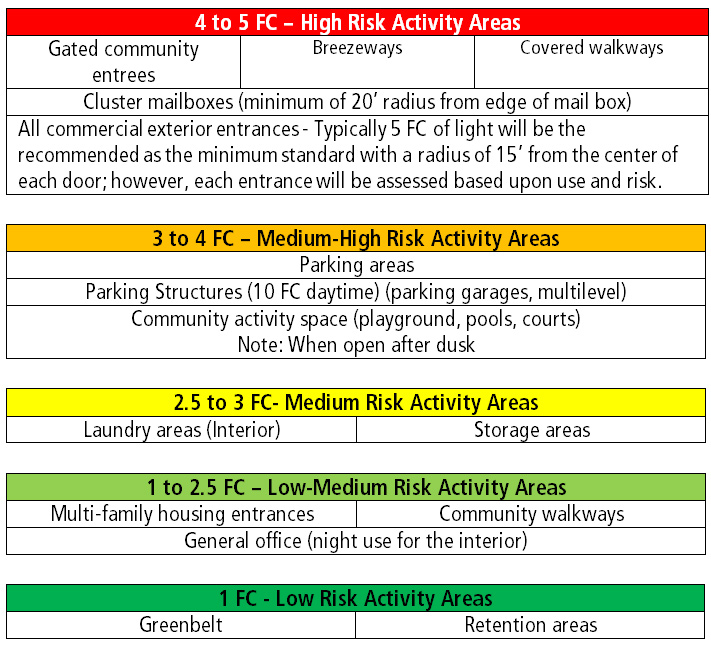 | 4 to 5 FC – High Risk Activity Areas | | |
|---|---|---|
| Gated community entrees | Breezeways | Covered walkways |
| Cluster mailboxes (minimum of 20' radius from edge of mail box) | | |
| All commercial exterior entrances - Typically 5 FC of light will be the recommended as the minimum standard with a radius of 15' from the center of each door; however, each entrance will be assessed based upon use and risk. | | |

| 3 to 4 FC – Medium-High Risk Activity Areas |
|---|
| Parking areas |
| Parking Structures (10 FC daytime) (parking garages, multilevel) |
| Community activity space (playground, pools, courts) Note: When open after dusk |

| 2.5 to 3 FC- Medium Risk Activity Areas | |
|---|---|
| Laundry areas (Interior) | Storage areas |

| 1 to 2.5 FC – Low-Medium Risk Activity Areas | |
|---|---|
| Multi-family housing entrances | Community walkways |
| General office (night use for the interior) | |

| 1 FC - Low Risk Activity Areas | |
|---|---|
| Greenbelt | Retention areas |